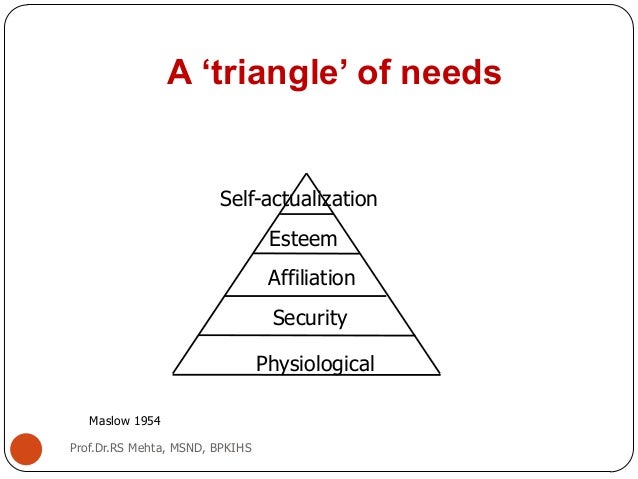 A ‘triangle’ of needs

Self-actualization

Esteem

Affiliation

Security

Physiological

Maslow 1954

Prof.Dr.RS Mehta, MSND, BPKIHS